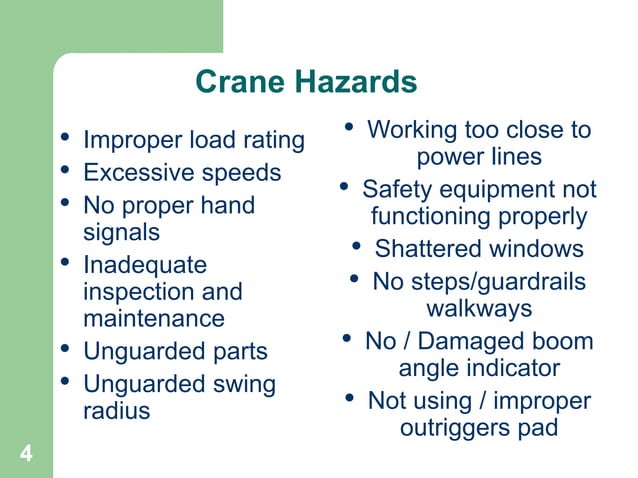 Crane Hazards

• Improper load rating
• Excessive speeds
• No proper hand signals
• Inadequate inspection and maintenance
• Unguarded parts
• Unguarded swing radius

• Working too close to power lines
• Safety equipment not functioning properly
• Shattered windows
• No steps/guardrails walkways
• No / Damaged boom angle indicator
• Not using / improper outriggers pad

4